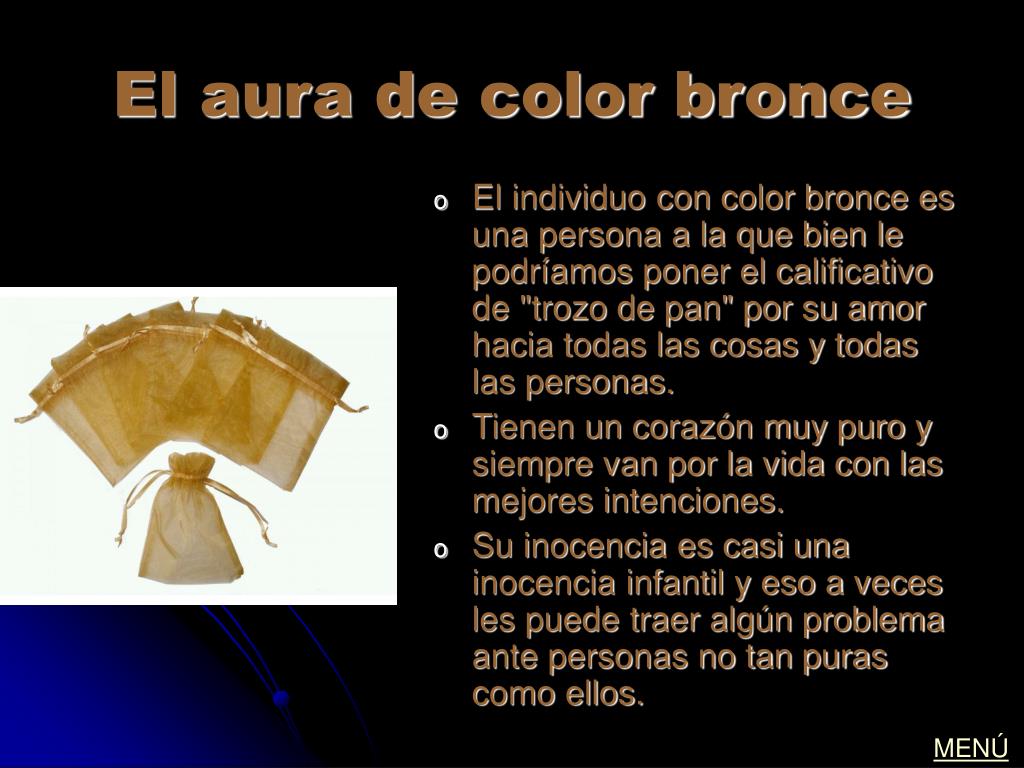 El aura de color bronce

o El individuo con color bronce es una persona a la que bien le podríamos poner el calificativo de "trozo de pan" por su amor hacia todas las cosas y todas las personas.
o Tienen un corazón muy puro y siempre van por la vida con las mejores intenciones.
o Su inocencia es casi una inocencia infantil y eso a veces les puede traer algún problema ante personas no tan puras como ellos.

MENÚ